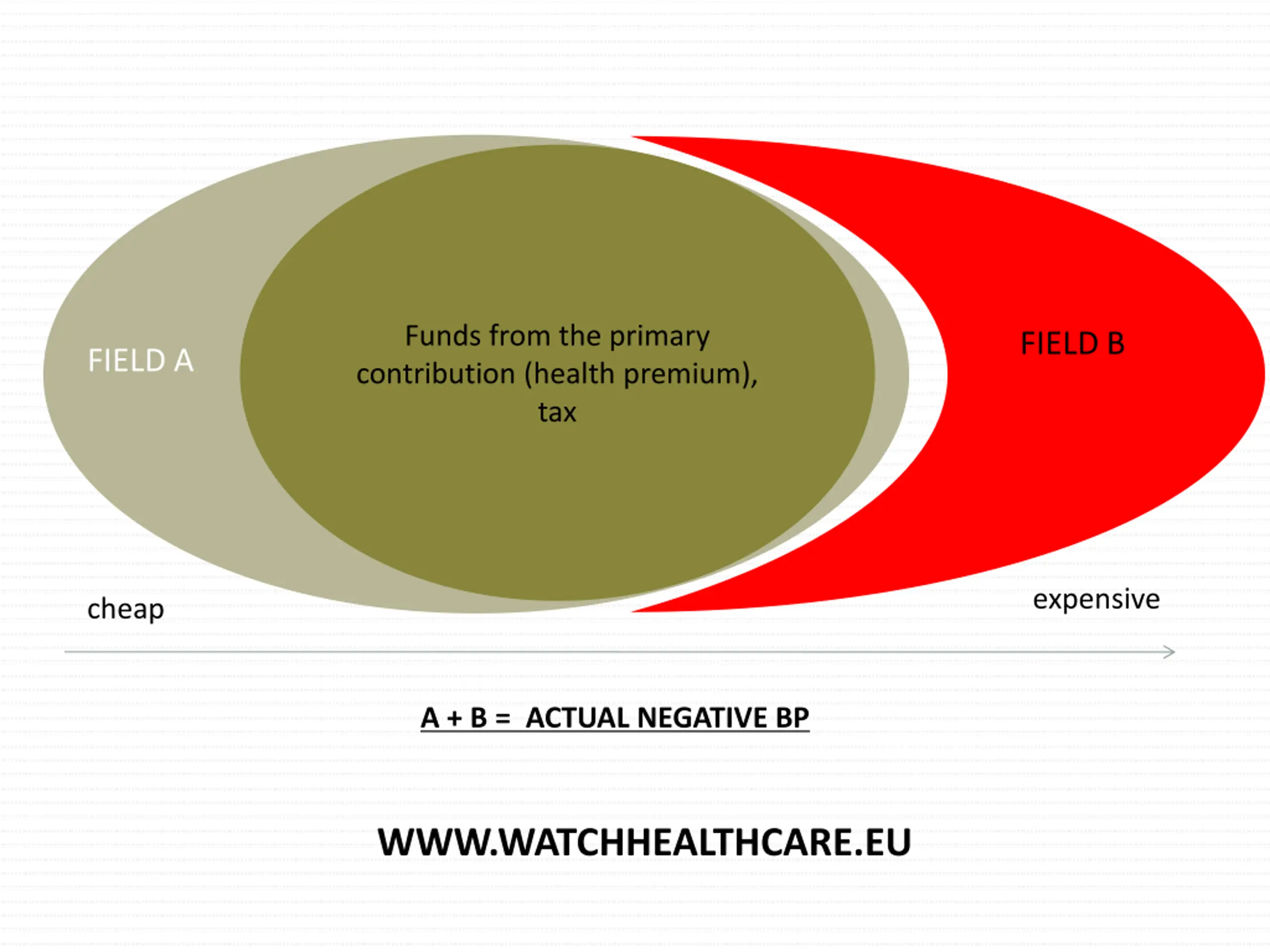 FIELD A

Funds from the primary contribution (health premium), tax

FIELD B

cheap

expensive

A + B = ACTUAL NEGATIVE BP

WWW.WATCHHEALTHCARE.EU